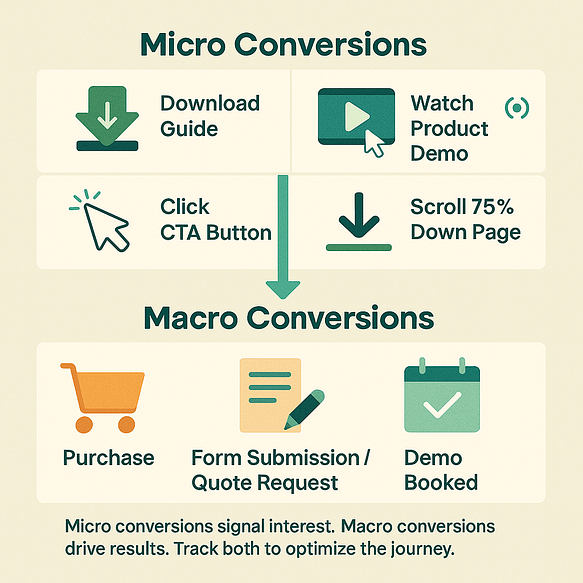 Micro Conversions

Download Guide

Watch Product Demo

Click CTA Button

Scroll 75% Down Page

Macro Conversions

Purchase

Form Submission / Quote Request

Demo Booked

Micro conversions signal interest. Macro conversions drive results. Track both to optimize the journey.